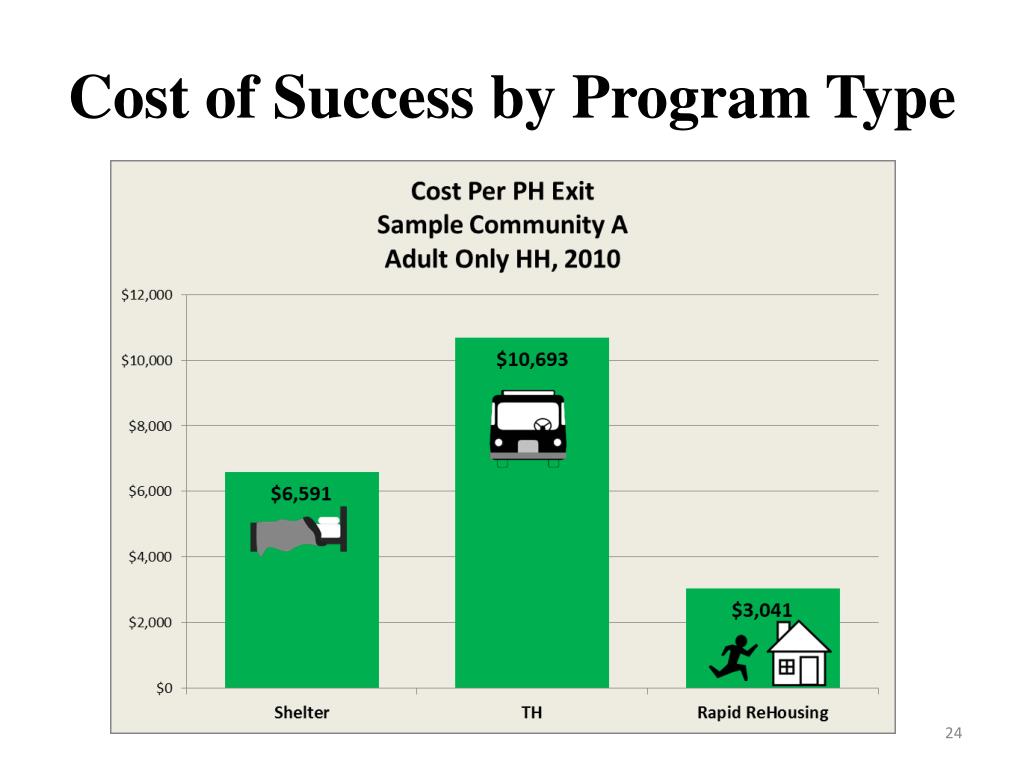 Cost of Success by Program Type

Cost Per PH Exit
Sample Community A
Adult Only HH, 2010

$12,000
$10,000
$8,000
$6,000
$4,000
$2,000
$0

$6,591
$10,693
$3,041

Shelter
TH
Rapid ReHousing

24